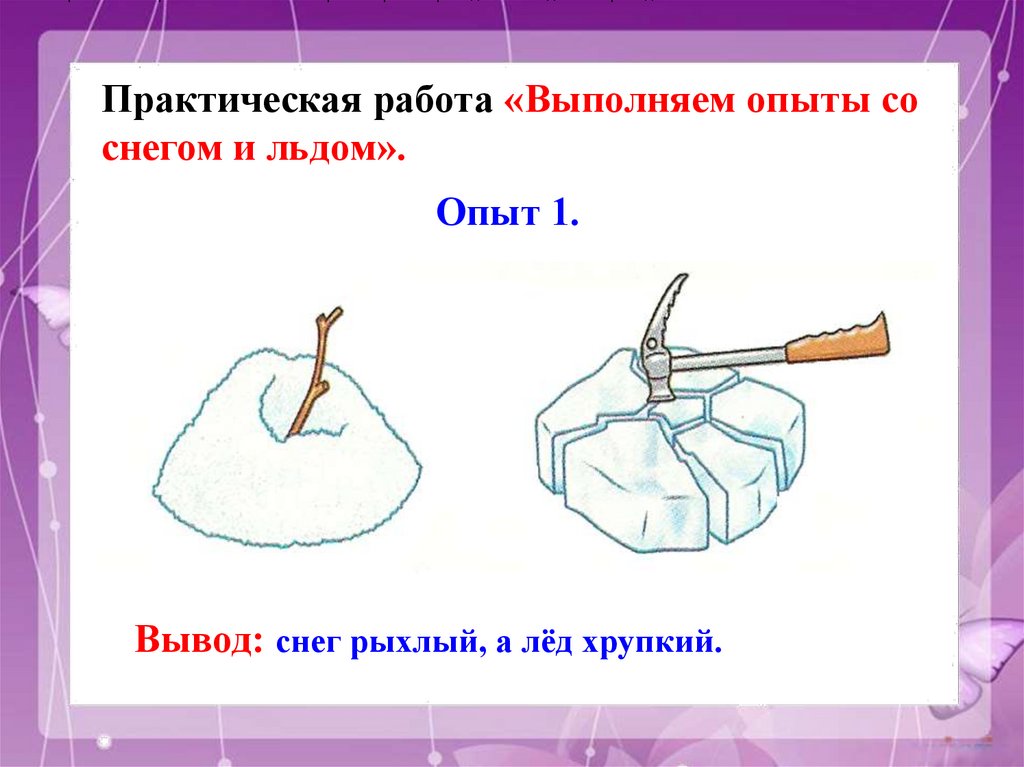 Практическая работа «Выполняем опыты со снегом и льдом».

Опыт 1.

Вывод: снег рыхлый, а лёд хрупкий.